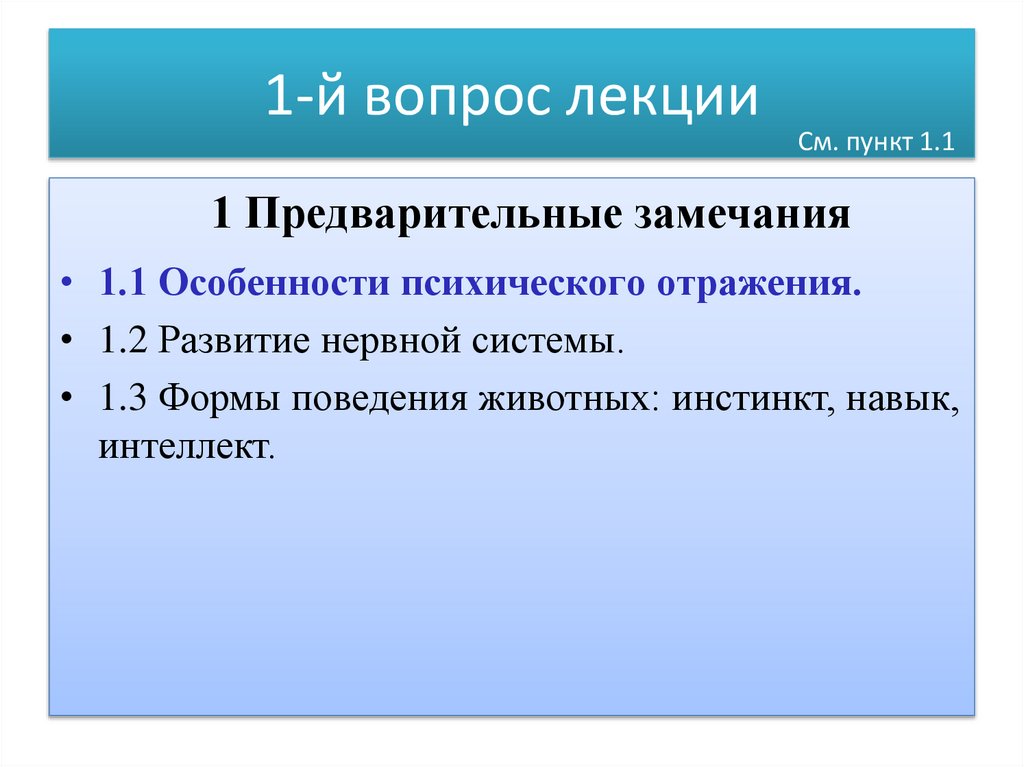 1-й вопрос лекции

См. пункт 1.1

1 Предварительные замечания

• 1.1 Особенности психического отражения.
• 1.2 Развитие нервной системы.
• 1.3 Формы поведения животных: инстинкт, навык, интеллект.